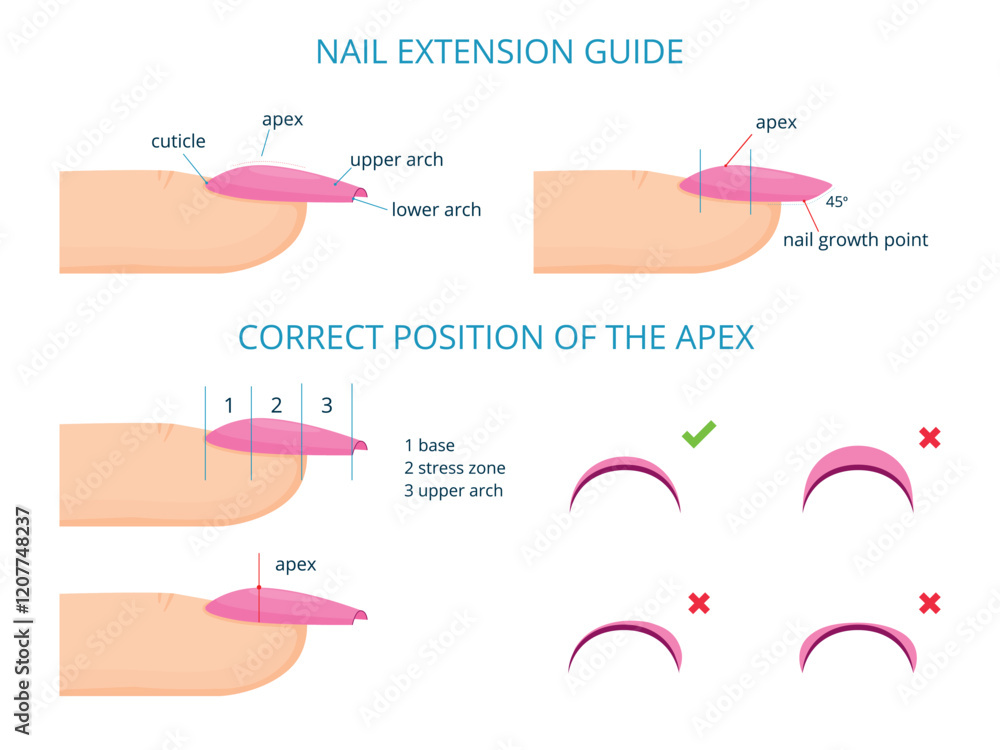 NAIL EXTENSION GUIDE

cuticle
apex
upper arch
lower arch

apex
45°
nail growth point

CORRECT POSITION OF THE APEX

1
2
3

1 base
2 stress zone
3 upper arch

apex

Adobe Stock | #1207748237